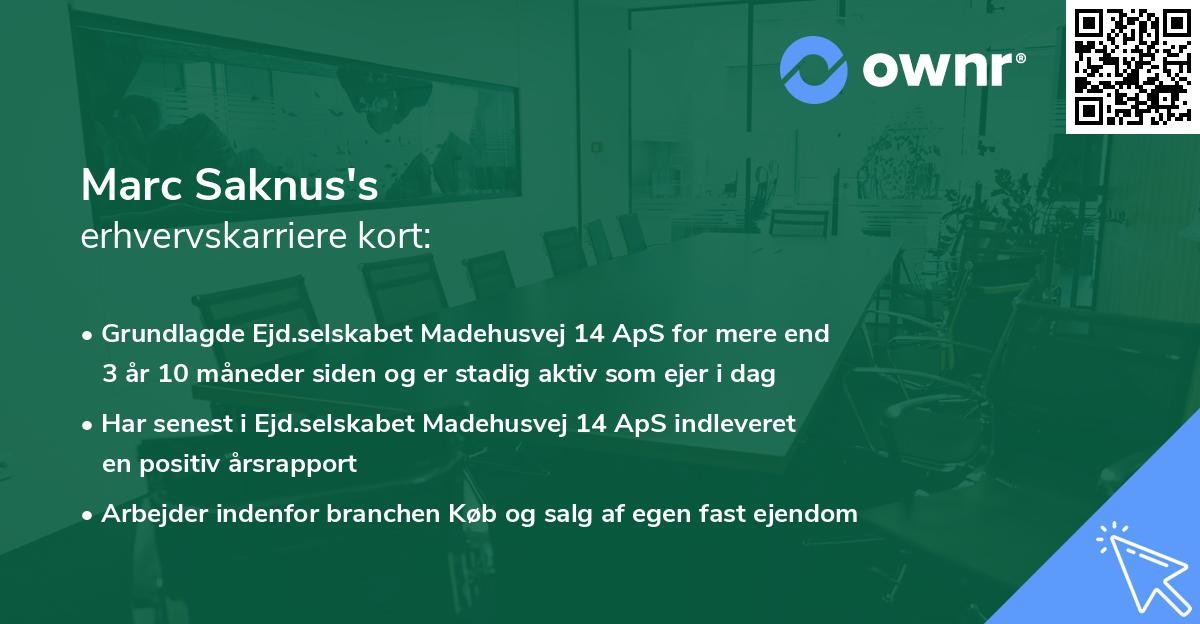 ownr®

Marc Saknus's
erhvervskarriere kort:

• Grundlagde Ejd.selskabet Madehusvej 14 ApS for mere end 3 år 10 måneder siden og er stadig aktiv som ejer i dag

• Har senest i Ejd.selskabet Madehusvej 14 ApS indleveret en positiv årsrapport

• Arbejder indenfor branchen Køb og salg af egen fast ejendom